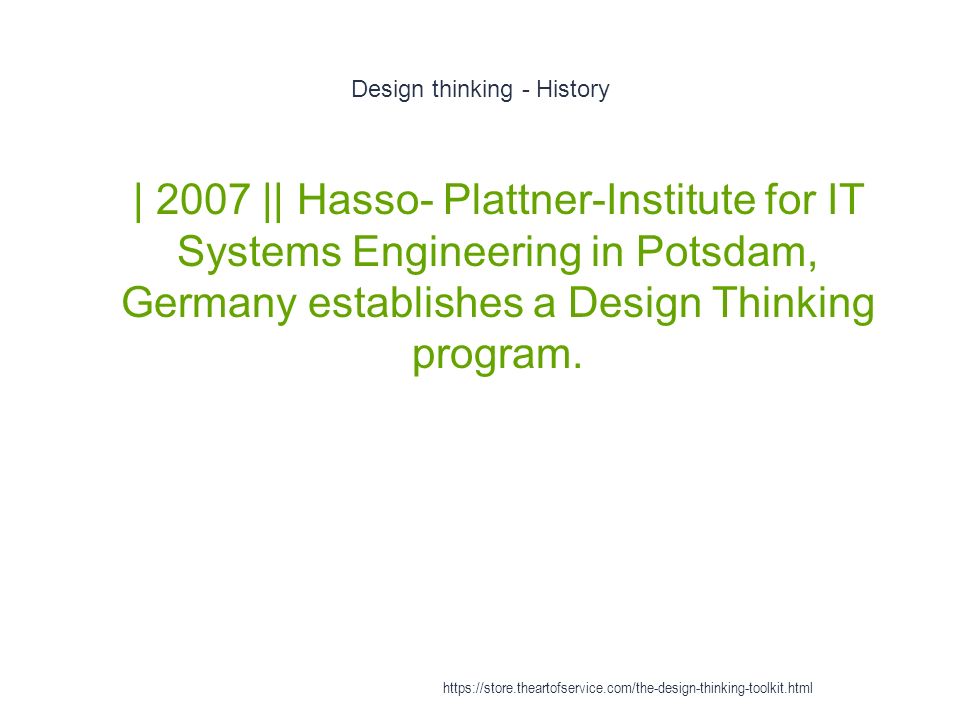 Design thinking - History

| 2007 || Hasso- Plattner-Institute for IT Systems Engineering in Potsdam, Germany establishes a Design Thinking program.

https://store.theartofservice.com/the-design-thinking-toolkit.html